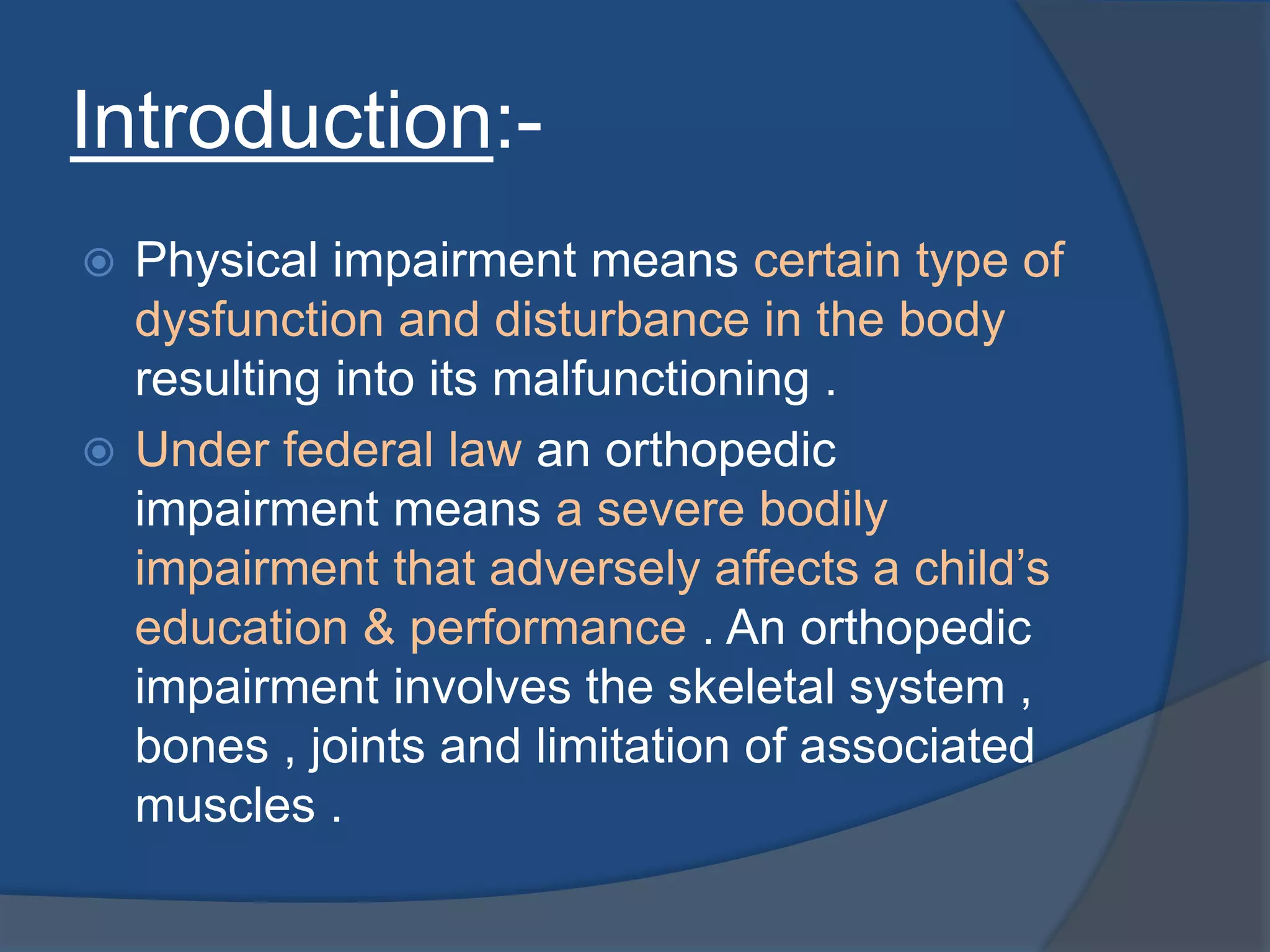 Introduction:-

Physical impairment means certain type of dysfunction and disturbance in the body resulting into its malfunctioning .

Under federal law an orthopedic impairment means a severe bodily impairment that adversely affects a child’s education & performance . An orthopedic impairment involves the skeletal system , bones , joints and limitation of associated muscles .